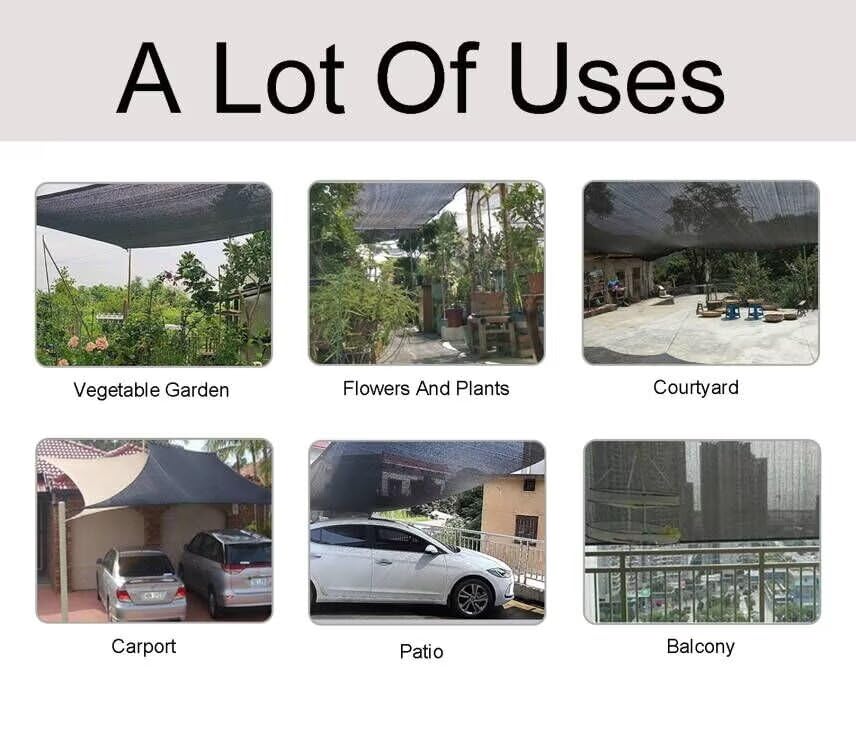 A Lot Of Uses

Vegetable Garden

Flowers And Plants

Courtyard

Carport

Patio

Balcony